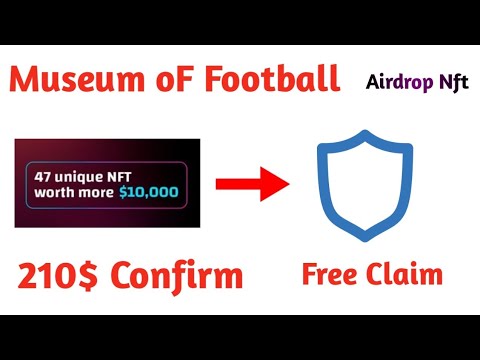 Museum oF Football

Airdrop Nft

47 unique NFT worth more $10,000

210$ Confirm

Free Claim